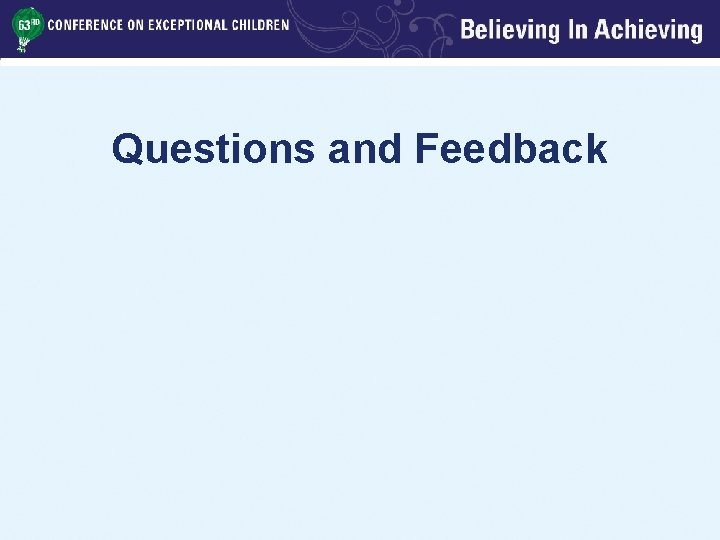 63RD CONFERENCE ON EXCEPTIONAL CHILDREN

Believing In Achieving

Questions and Feedback